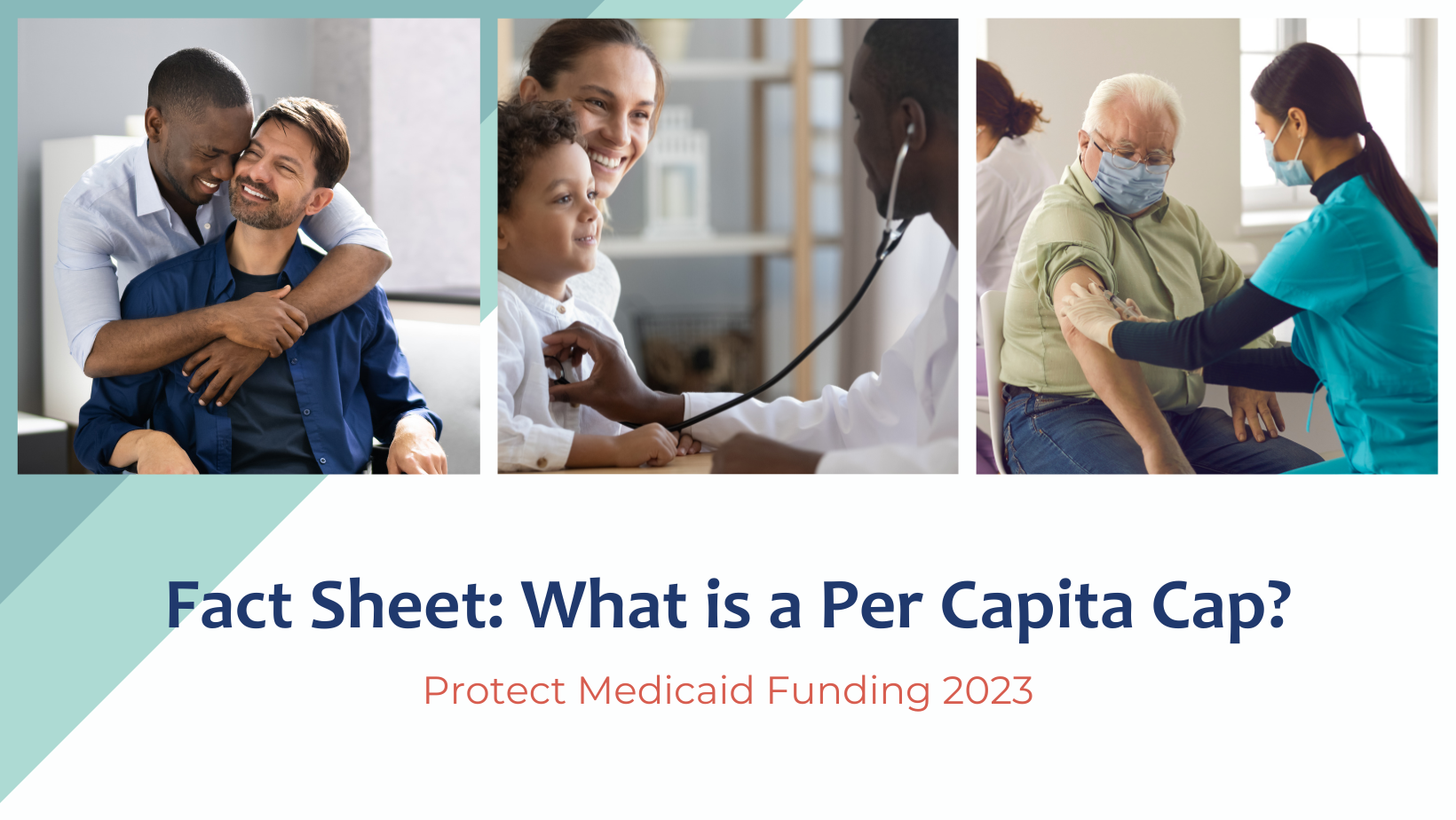 Fact Sheet: What is a Per Capita Cap?

Protect Medicaid Funding 2023